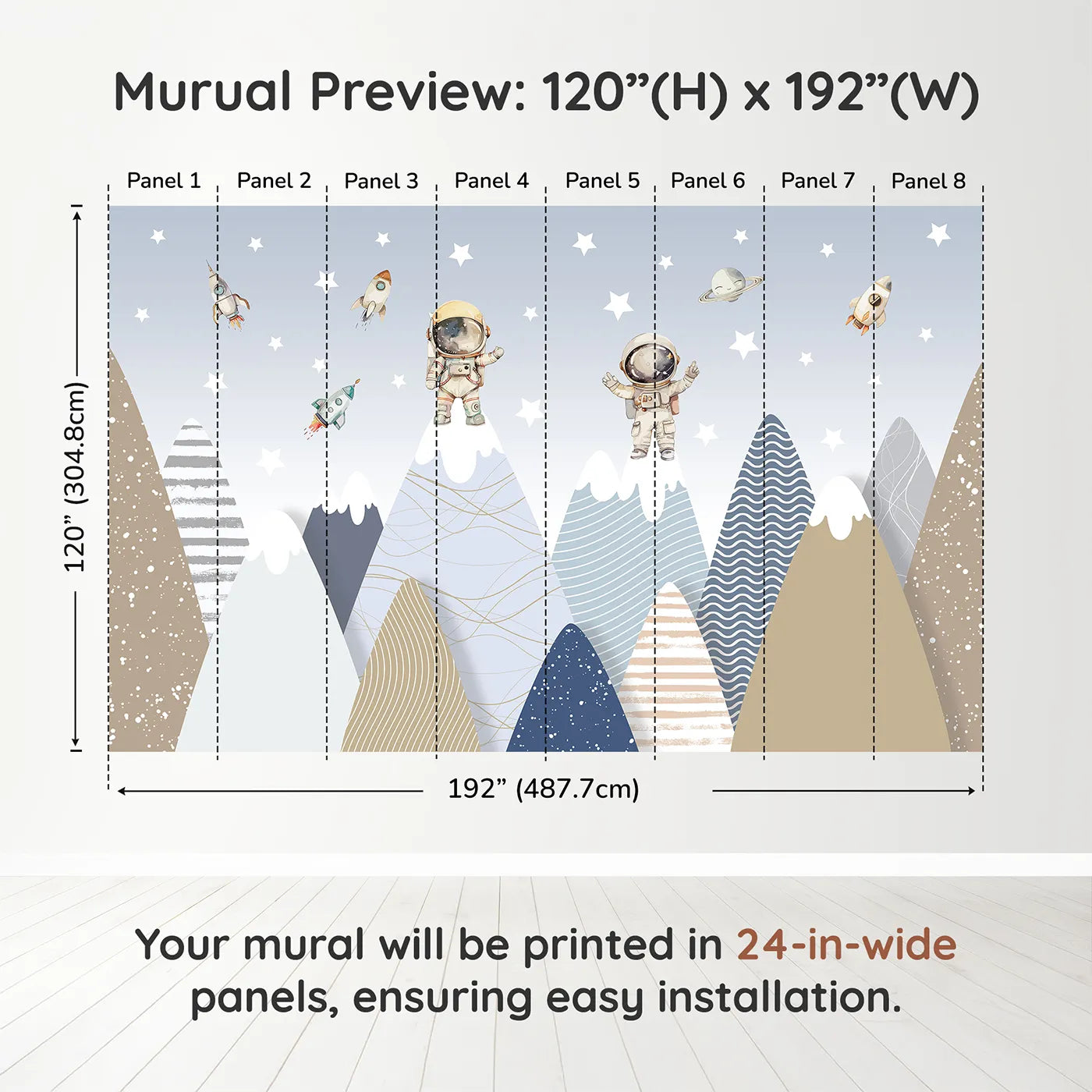 Murual Preview: 120”(H) x 192”(W)

Panel 1 Panel 2 Panel 3 Panel 4 Panel 5 Panel 6 Panel 7 Panel 8

120” (304.8cm)

192” (487.7cm)

Your mural will be printed in 24-in-wide panels, ensuring easy installation.